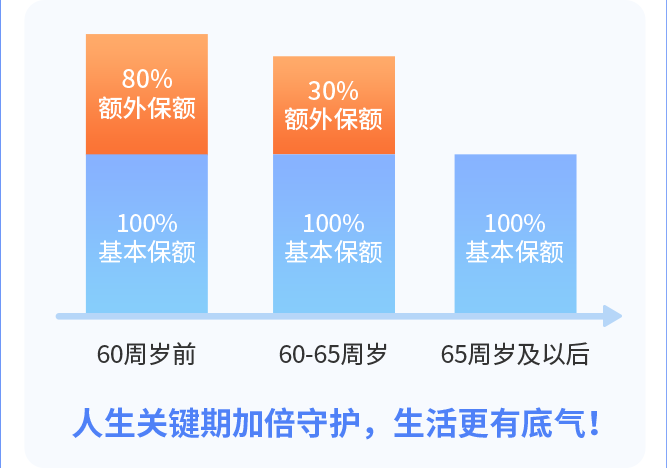 80%
额外保额

100%
基本保额

30%
额外保额

100%
基本保额

100%
基本保额

60周岁前

60-65周岁

65周岁及以后

人生关键期加倍守护，生活更有底气！